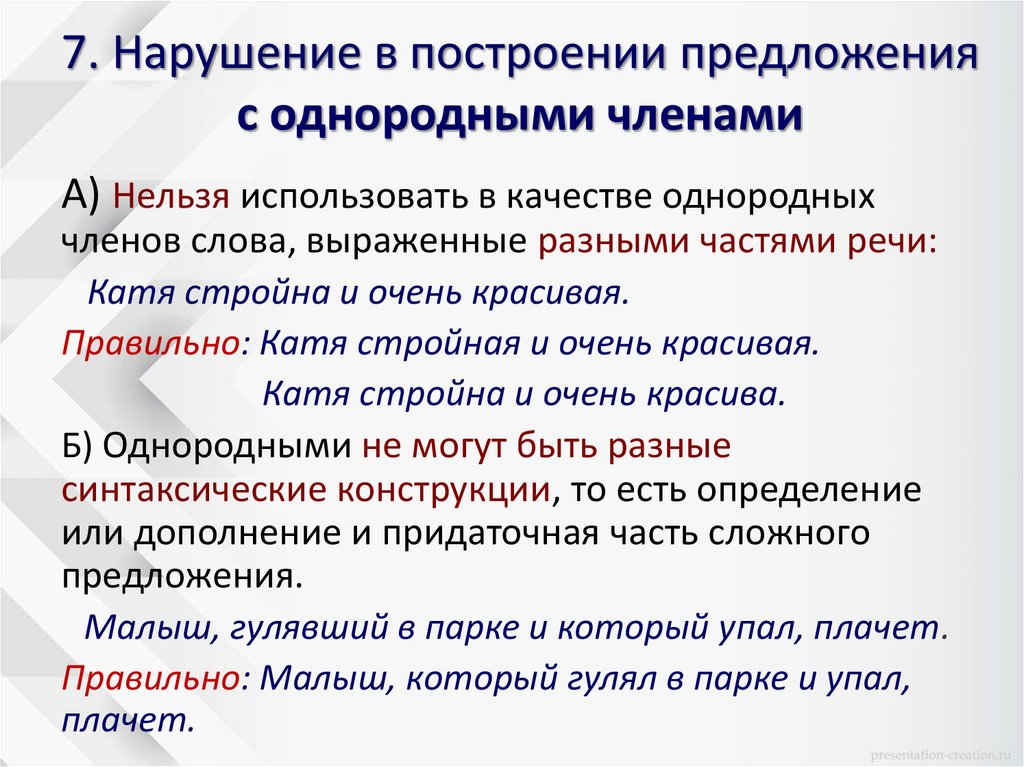 7. Нарушение в построении предложения с однородными членами

А) Нельзя использовать в качестве однородных членов слова, выраженные разными частями речи:

Катя стройна и очень красивая.

Правильно: Катя стройная и очень красивая.

Катя стройна и очень красива.

Б) Однородными не могут быть разные синтаксические конструкции, то есть определение или дополнение и придаточная часть сложного предложения.

Малыш, гулявший в парке и который упал, плачет.

Правильно: Малыш, который гулял в парке и упал, плачет.

presentation-creation.ru